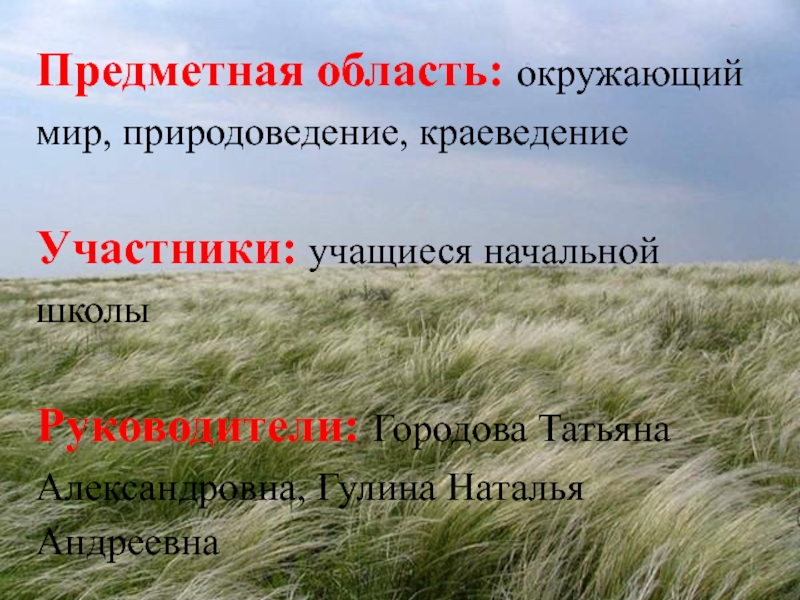 Предметная область: окружающий мир, природоведение, краеведение

Участники: учащиеся начальной школы

Руководители: Городова Татьяна Александровна, Гулина Наталья Андреевна